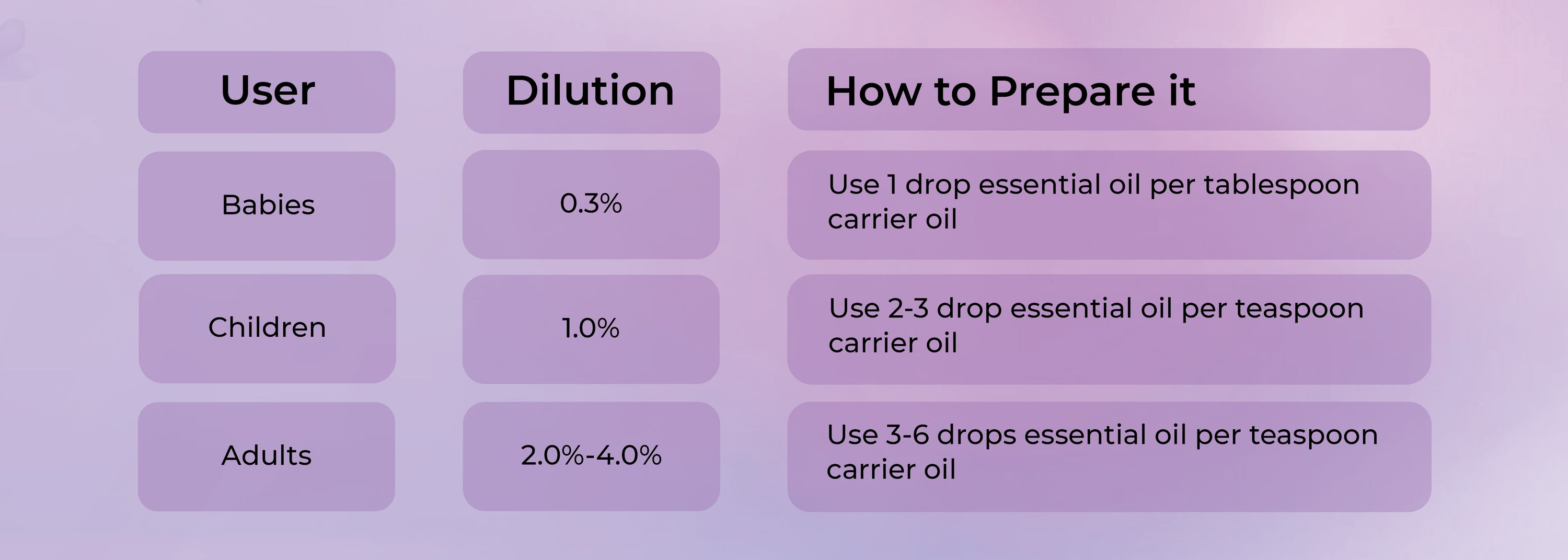 | User | Dilution | How to Prepare it |
|---|---|---|
| Babies | 0.3% | Use 1 drop essential oil per tablespoon carrier oil |
| Children | 1.0% | Use 2-3 drop essential oil per teaspoon carrier oil |
| Adults | 2.0%-4.0% | Use 3-6 drops essential oil per teaspoon carrier oil |